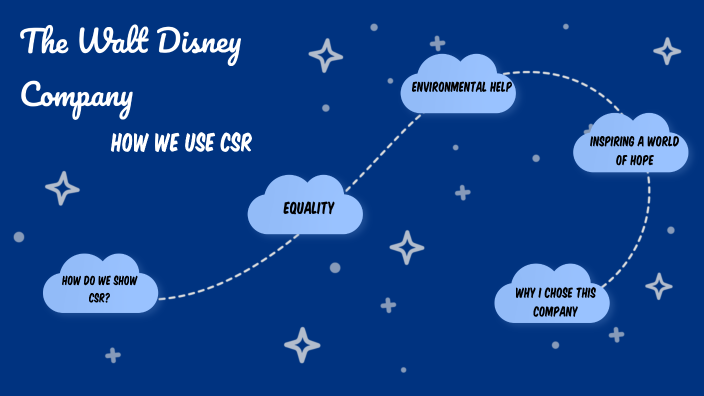 The Walt Disney Company

HOW WE USE CSR

HOW DO WE SHOW CSR?

EQUALITY

ENVIRONMENTAL HELP

INSPIRING A WORLD OF HOPE

WHY I CHOSE THIS COMPANY